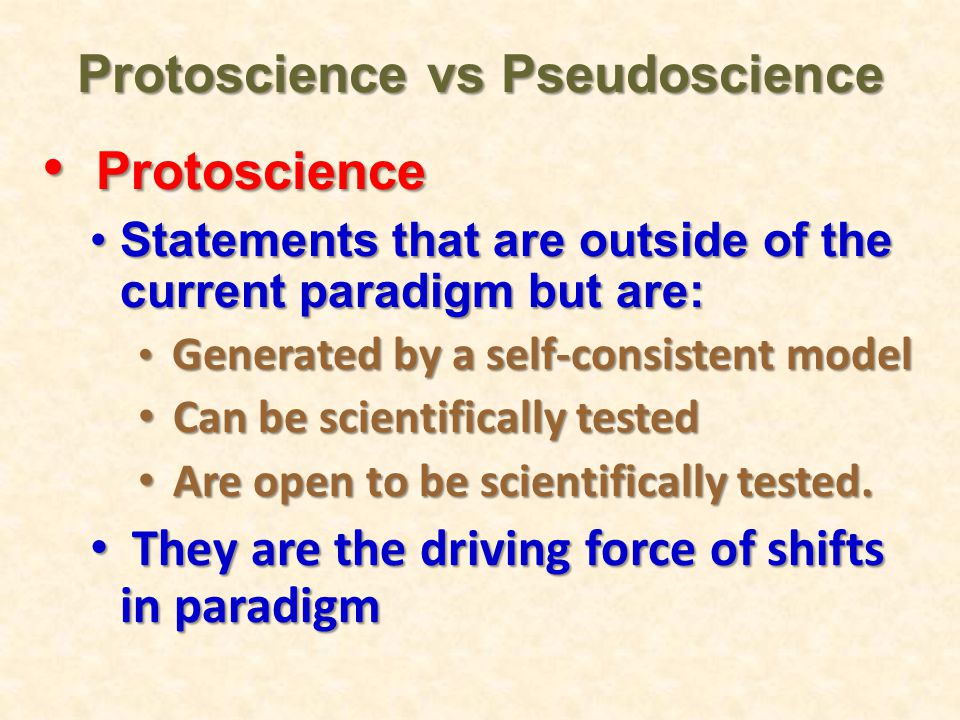 Protoscience vs Pseudoscience

• Protoscience
• Statements that are outside of the current paradigm but are:
• Generated by a self-consistent model
• Can be scientifically tested
• Are open to be scientifically tested.
• They are the driving force of shifts in paradigm